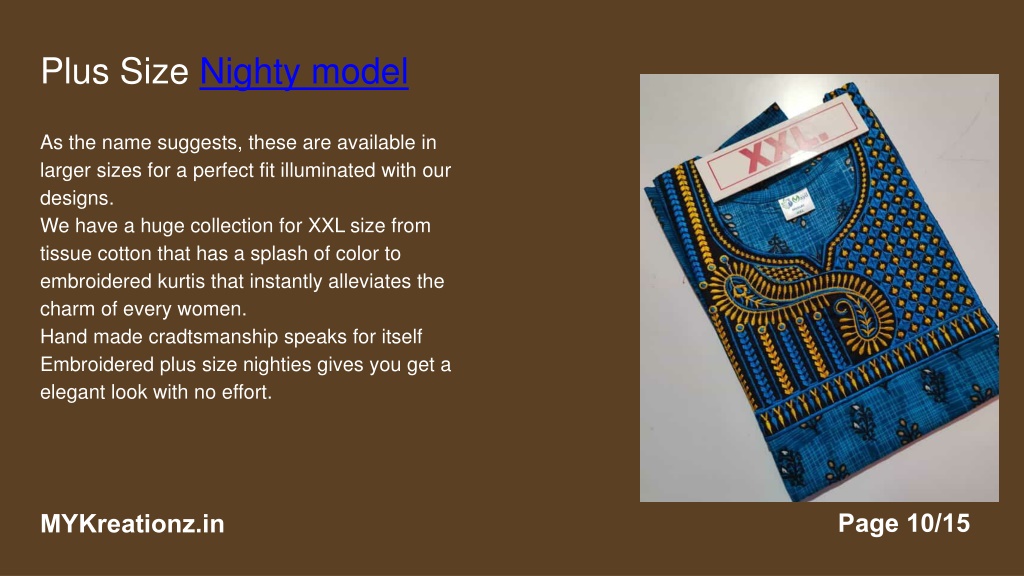 Plus Size Nighty model

As the name suggests, these are available in larger sizes for a perfect fit illuminated with our designs.
We have a huge collection for XXL size from tissue cotton that has a splash of color to embroidered kurtis that instantly alleviates the charm of every women.
Hand made cradtsmanship speaks for itself
Embroidered plus size nighties gives you get a elegant look with no effort.

XXL

MYKreationz.in

Page 10/15